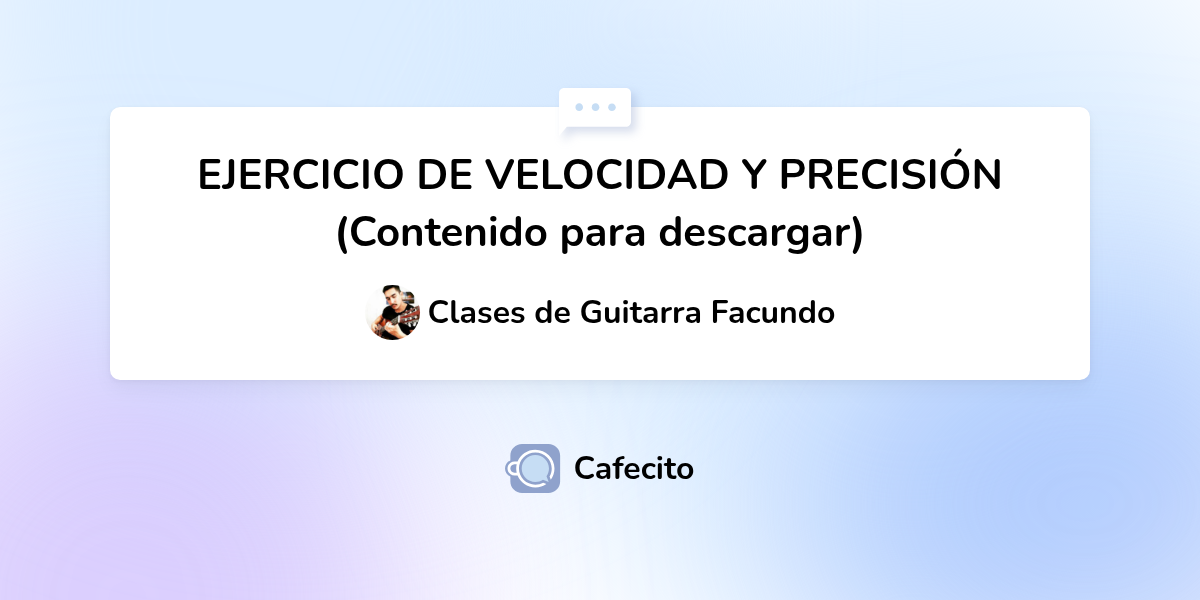 EJERCICIO DE VELOCIDAD Y PRECISIÓN
(Contenido para descargar)

Clases de Guitarra Facundo

Cafecito